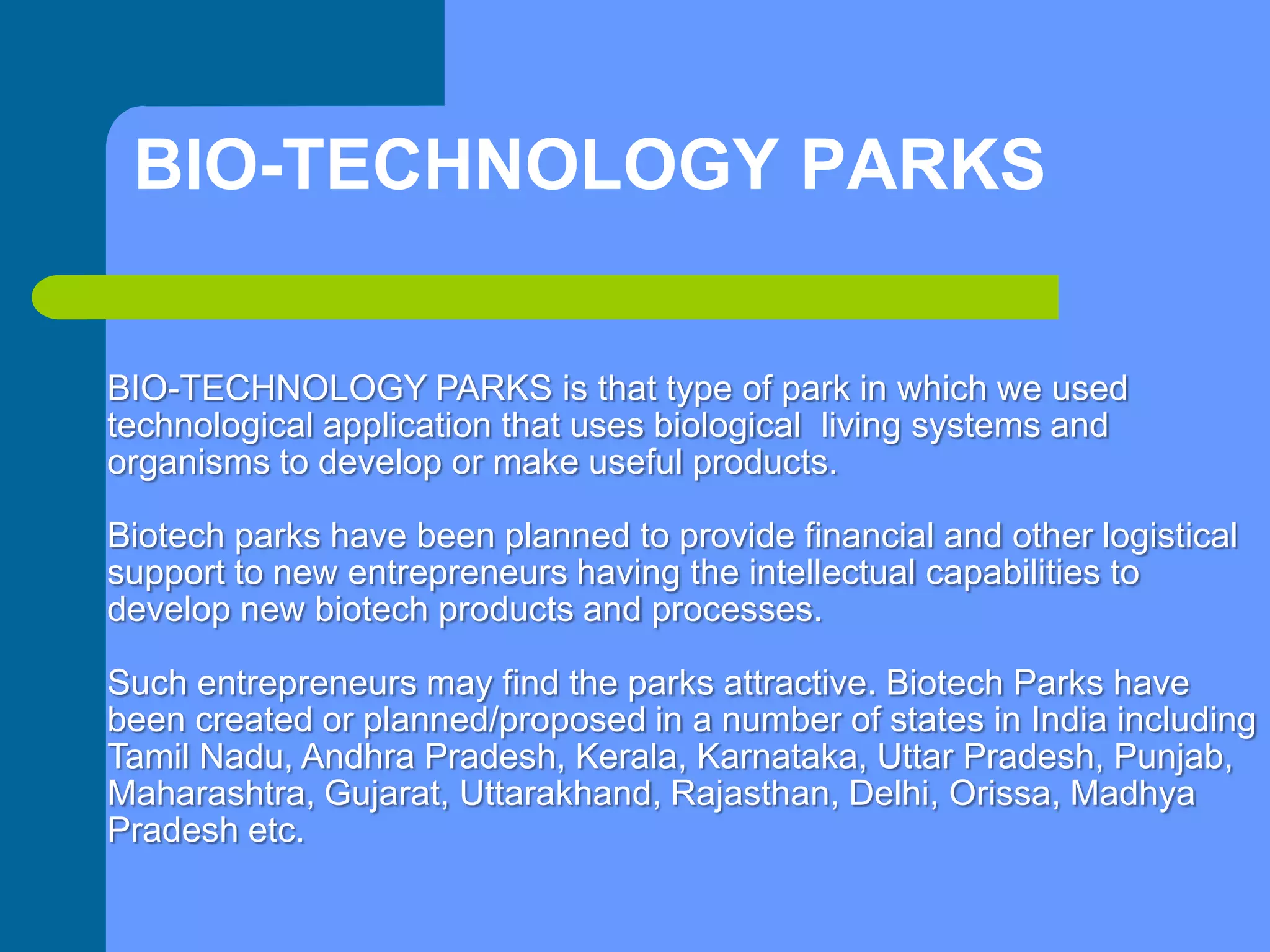 BIO-TECHNOLOGY PARKS

BIO-TECHNOLOGY PARKS is that type of park in which we used technological application that uses biological living systems and organisms to develop or make useful products.

Biotech parks have been planned to provide financial and other logistical support to new entrepreneurs having the intellectual capabilities to develop new biotech products and processes.

Such entrepreneurs may find the parks attractive. Biotech Parks have been created or planned/proposed in a number of states in India including Tamil Nadu, Andhra Pradesh, Kerala, Karnataka, Uttar Pradesh, Punjab, Maharashtra, Gujarat, Uttarakhand, Rajasthan, Delhi, Orissa, Madhya Pradesh etc.